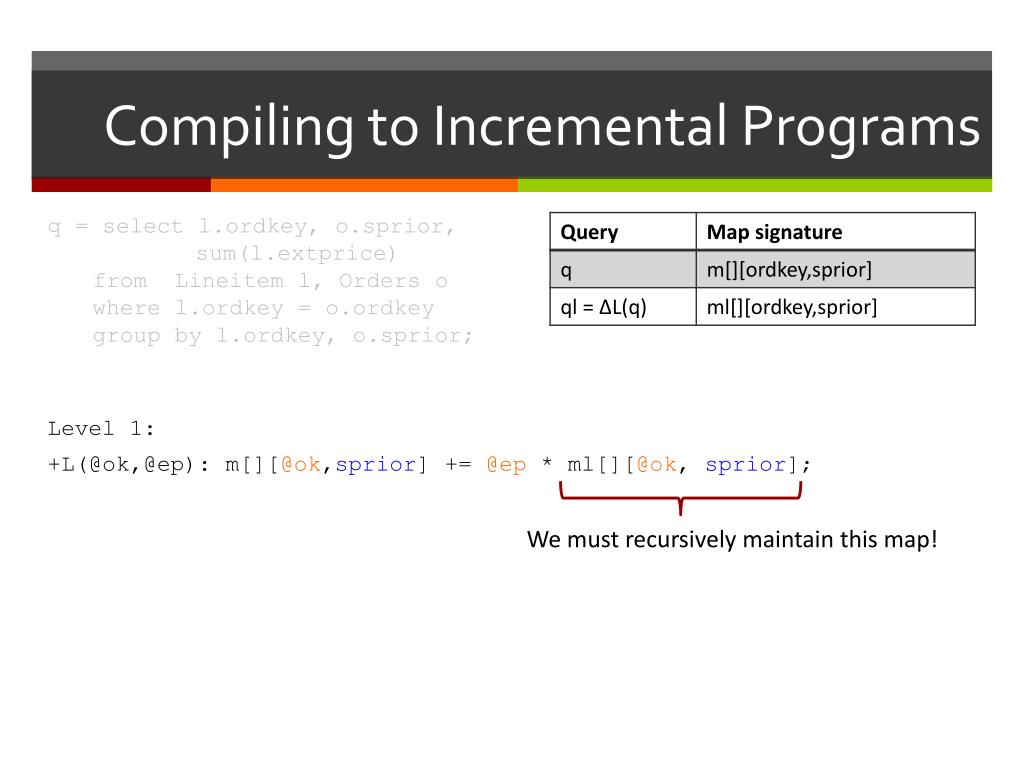 Compiling to Incremental Programs

q = select l.ordkey, o.sprior,
sum(l.extprice)
from Lineitem l, Orders o
where l.ordkey = o.ordkey
group by l.ordkey, o.sprior;

| Query | Map signature |
|---|---|
| q | m[][ordkey,sprior] |
| ql = ΔL(q) | ml[][ordkey,sprior] |

Level 1:
+L(@ok,@ep): m[][@ok,sprior] += @ep * ml[][@ok, sprior];

We must recursively maintain this map!